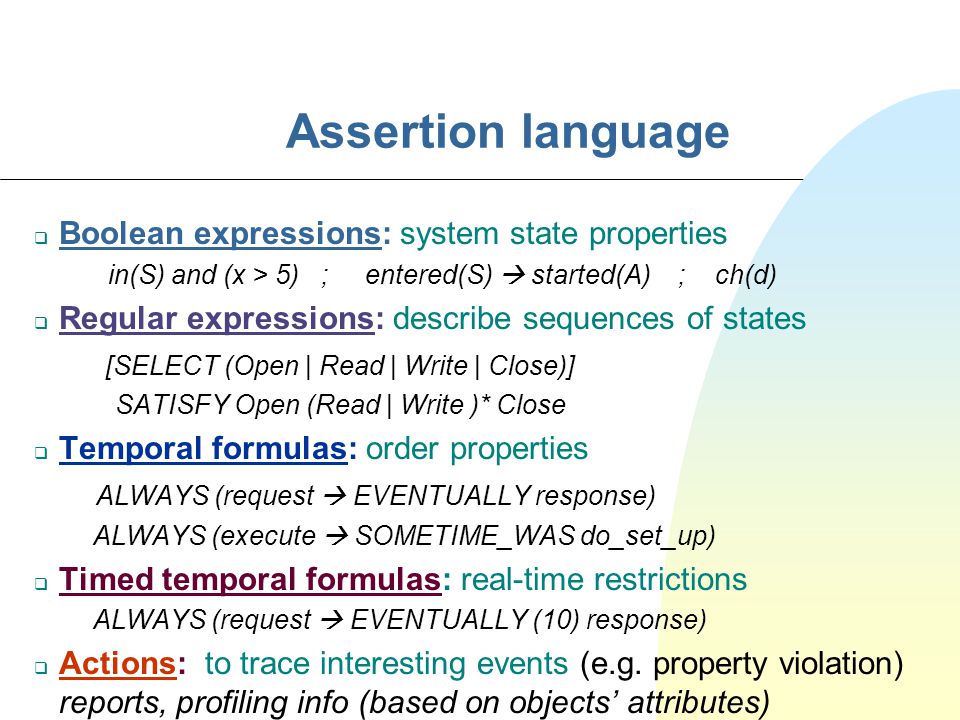 Assertion language

❑ Boolean expressions: system state properties
in(S) and (x > 5) ; entered(S) → started(A) ; ch(d)

❑ Regular expressions: describe sequences of states
[SELECT (Open | Read | Write | Close)]
SATISFY Open (Read | Write )* Close

❑ Temporal formulas: order properties
ALWAYS (request → EVENTUALLY response)
ALWAYS (execute → SOMETIME_WAS do_set_up)

❑ Timed temporal formulas: real-time restrictions
ALWAYS (request → EVENTUALLY (10) response)

❑ Actions: to trace interesting events (e.g. property violation) reports, profiling info (based on objects' attributes)